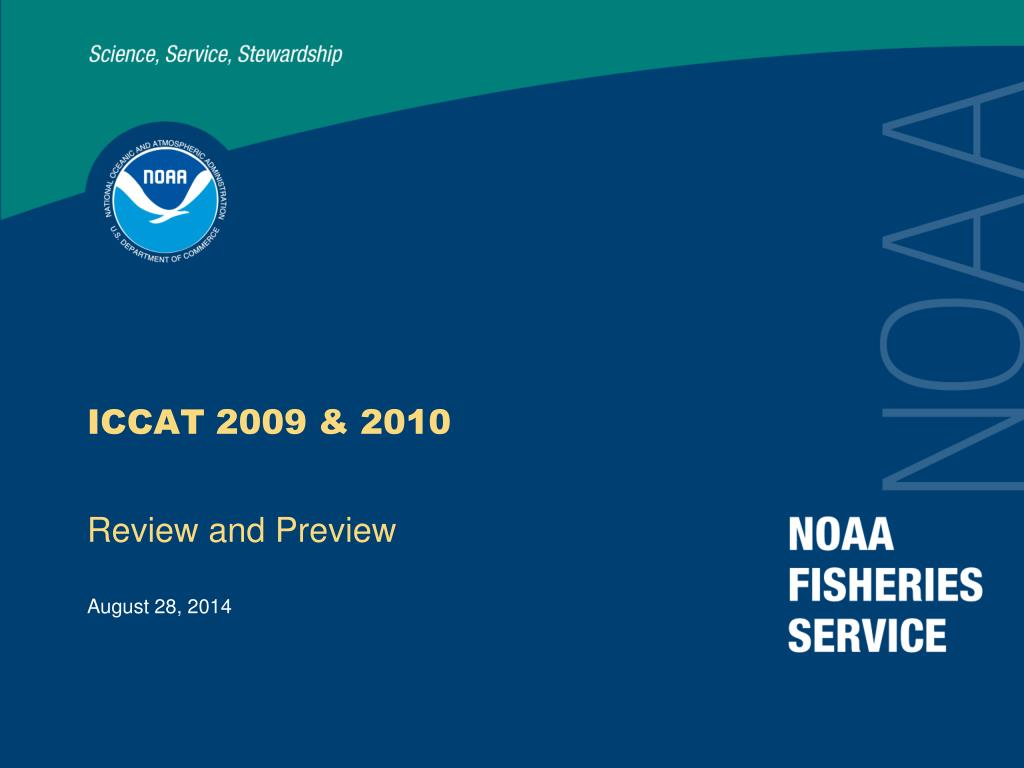 Science, Service, Stewardship

NATIONAL OCEANIC AND ATMOSPHERIC ADMINISTRATION
NOAA
U.S. DEPARTMENT OF COMMERCE

NOAA

ICCAT 2009 & 2010

Review and Preview

August 28, 2014

NOAA
FISHERIES
SERVICE